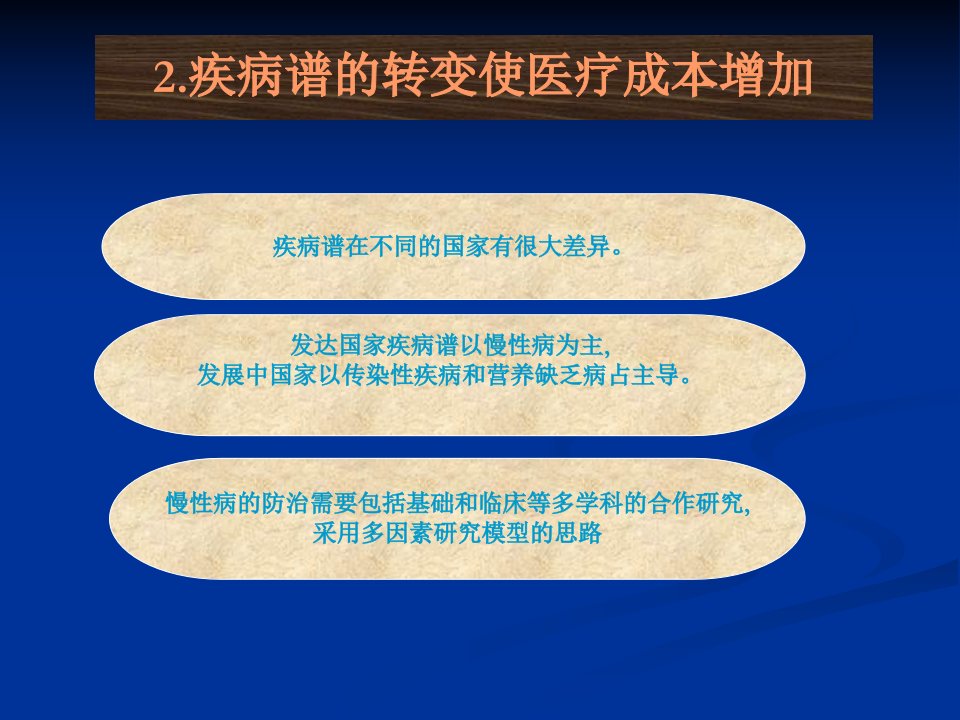 2.疾病谱的转变使医疗成本增加

疾病谱在不同的国家有很大差异。

发达国家疾病谱以慢性病为主,
发展中国家以传染性疾病和营养缺乏病占主导。

慢性病的防治需要包括基础和临床等多学科的合作研究,
采用多因素研究模型的思路